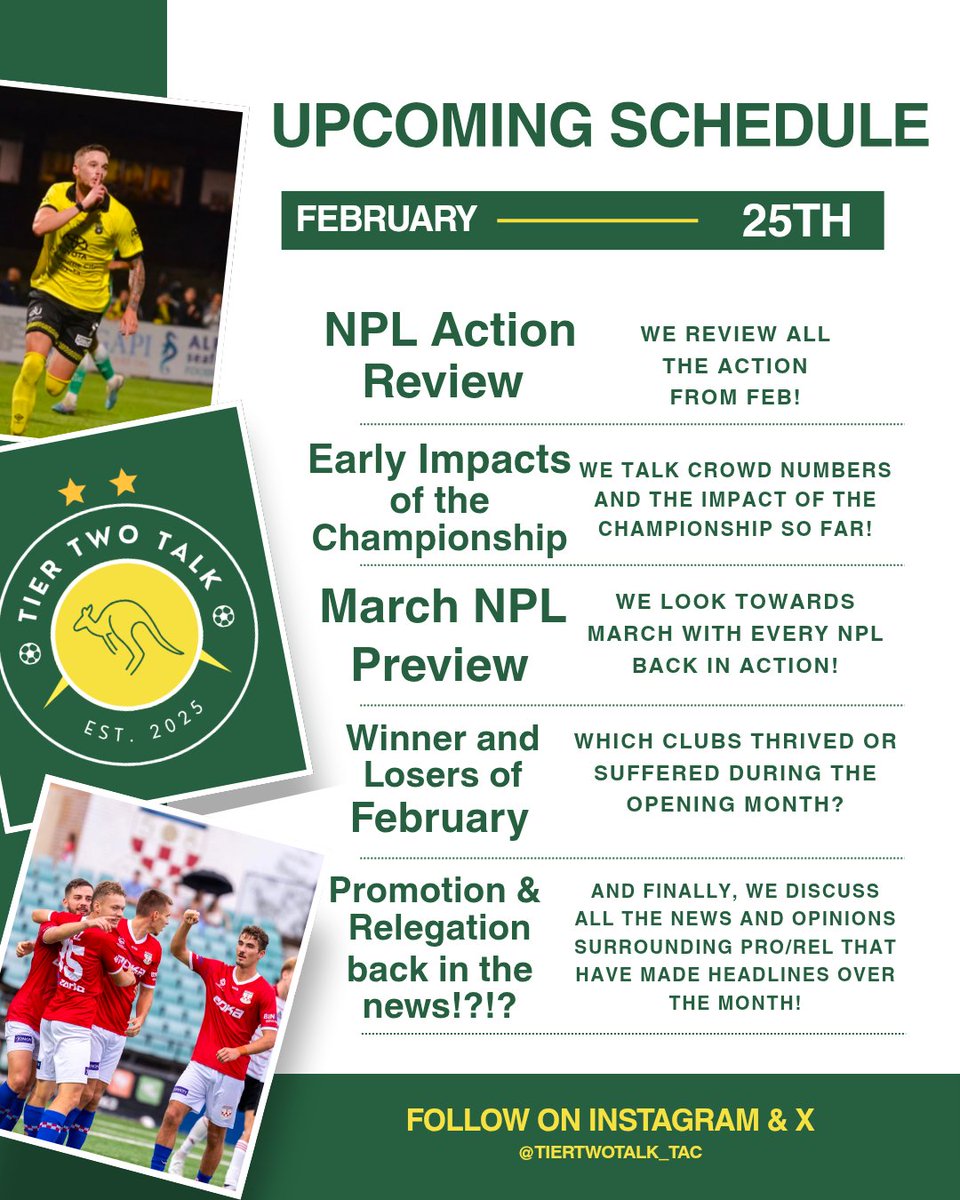 UPCOMING SCHEDULE

FEBRUARY 25TH

NPL Action Review

WE REVIEW ALL THE ACTION FROM FEB!

Early Impacts of the Championship

WE TALK CROWD NUMBERS AND THE IMPACT OF THE CHAMPIONSHIP SO FAR!

March NPL Preview

WE LOOK TOWARDS MARCH WITH EVERY NPL BACK IN ACTION!

Winner and Losers of February

WHICH CLUBS THRIVED OR SUFFERED DURING THE OPENING MONTH?

Promotion & Relegation back in the news!?!?

AND FINALLY, WE DISCUSS ALL THE NEWS AND OPINIONS SURROUNDING PRO/REL THAT HAVE MADE HEADLINES OVER THE MONTH!

TIER TWO TALK

EST. 2025

FOLLOW ON INSTAGRAM & X

@TIERTWOTALK_TAC